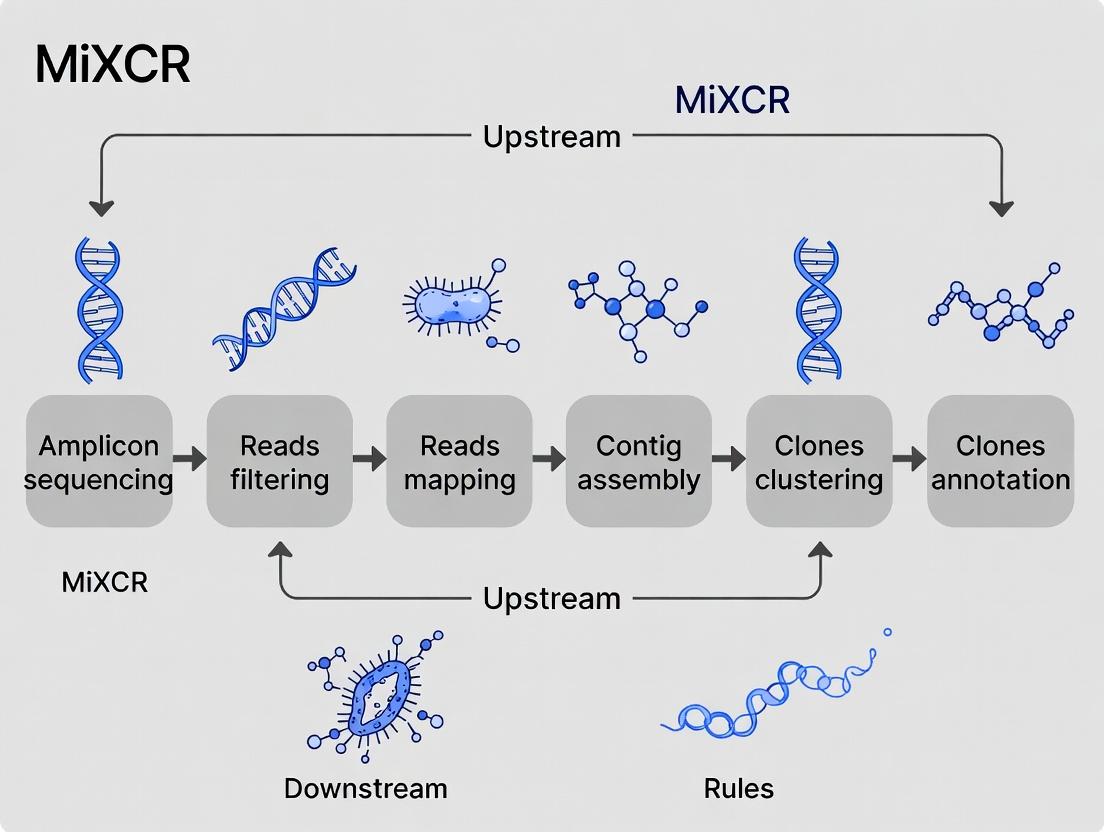 MiXCR

MiXCR

Upstream

Amplicon sequencing

Reads filtering

Reads mapping

Contig assembly

Clones clustering

Clones annotation

MiXCR

Upstream

Downstream

Rules